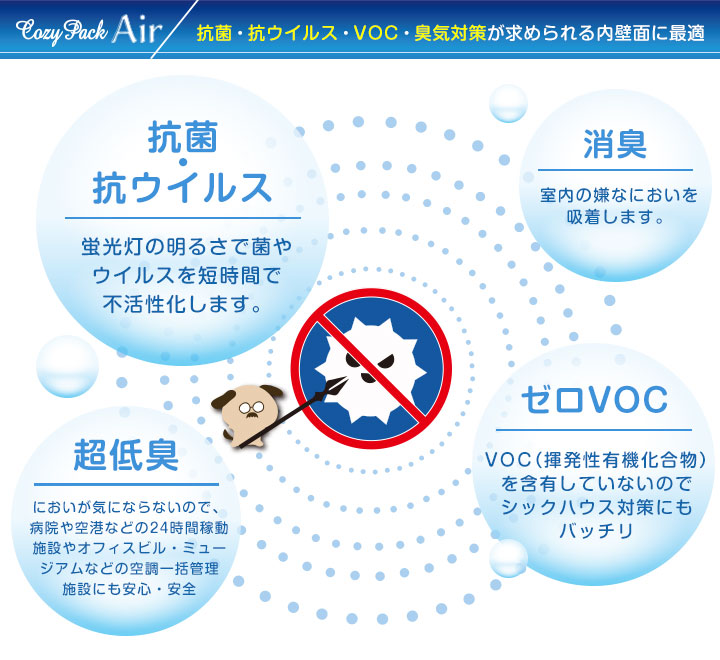 Cozy Pack Air

抗菌・抗ウイルス・VOC・臭気対策が求められる内壁面に最適

抗菌・抗ウイルス

蛍光灯の明るさで菌やウイルスを短時間で不活性化します。

消臭

室内の嫌なにおいを吸着します。

超低臭

においが気にならないので、病院や空港などの24時間稼動施設やオフィスビル・ミュージアムなどの空調一括管理施設にも安心・安全

ゼロVOC

VOC（揮発性有機化合物）を含有していないのでシックハウス対策にもバッチリ